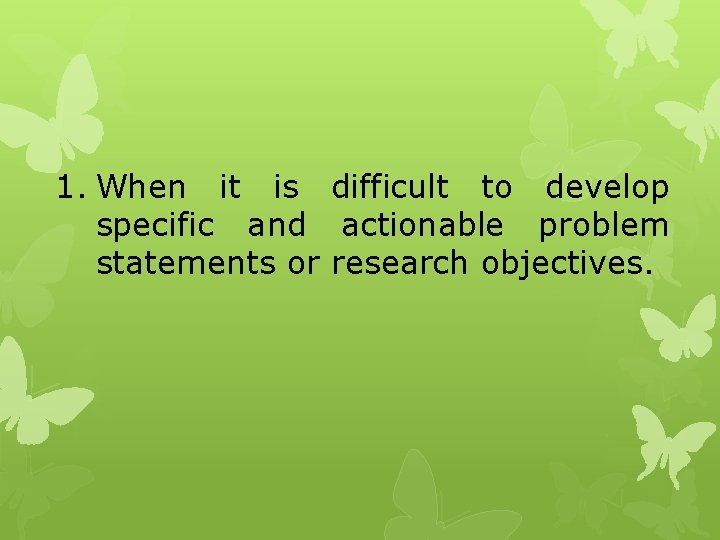 1. When it is difficult to develop specific and actionable problem statements or research objectives.